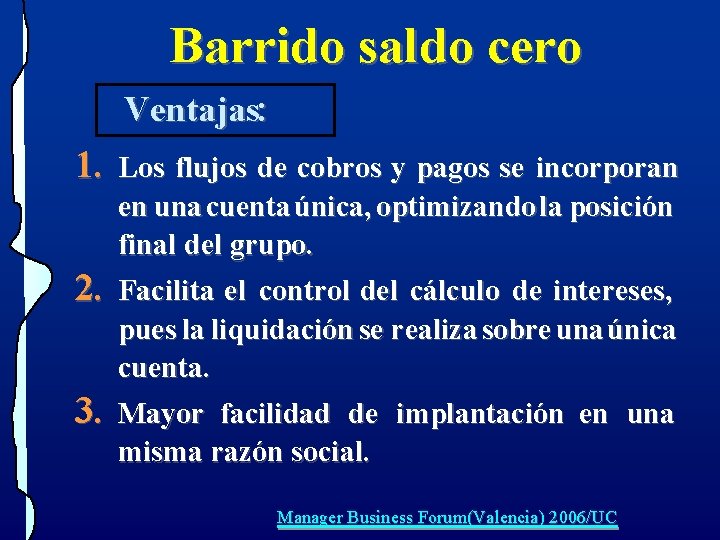 Barrido saldo cero

Ventajas:

1. Los flujos de cobros y pagos se incorporan en una cuenta única, optimizando la posición final del grupo.

2. Facilita el control del cálculo de intereses, pues la liquidación se realiza sobre una única cuenta.

3. Mayor facilidad de implantación en una misma razón social.

Manager Business Forum(Valencia) 2006/UC